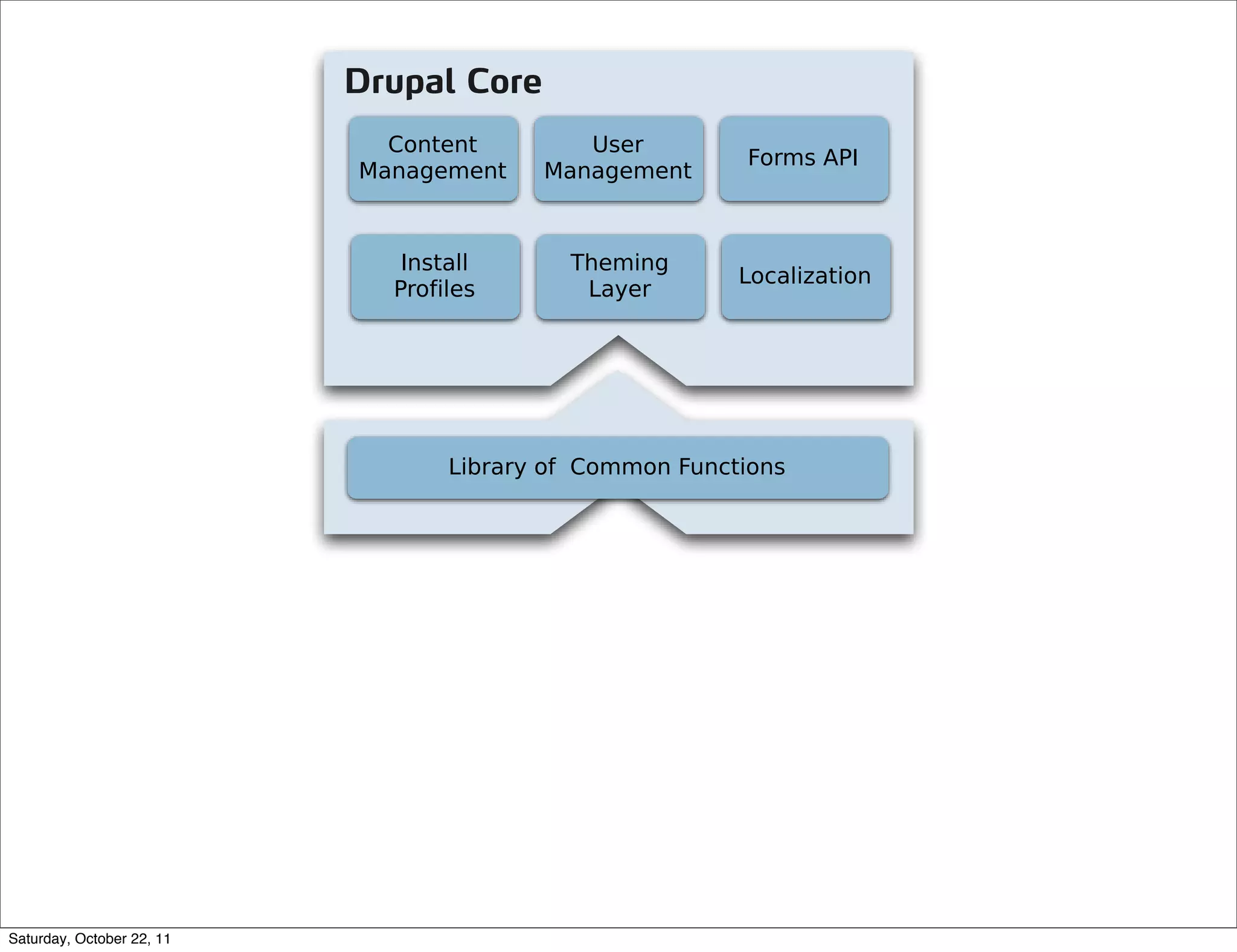 Drupal Core

Content Management

User Management

Forms API

Install Profiles

Theming Layer

Localization

Library of Common Functions

Saturday, October 22, 11